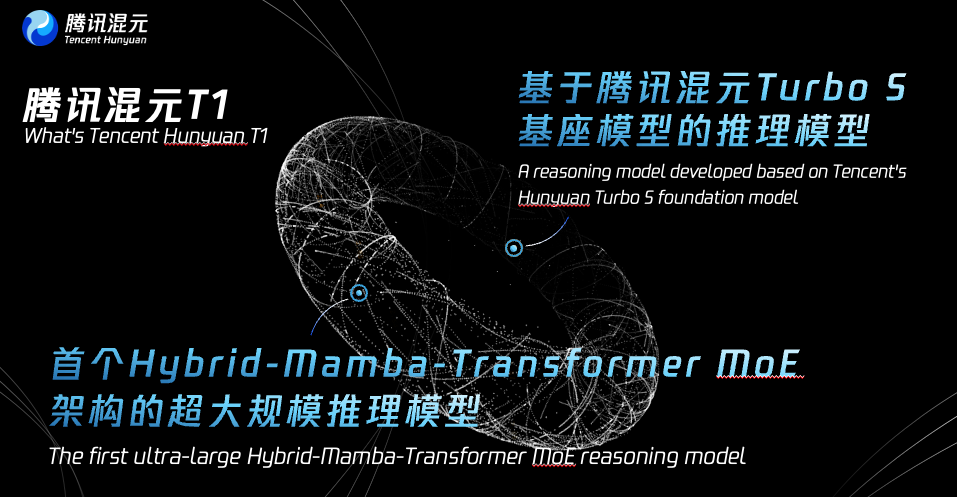 腾讯混元
Tencent Hunyuan

腾讯混元T1
What's Tencent Hunyuan T1

基于腾讯混元Turbo S
基座模型的推理模型
A reasoning model developed based on Tencent's Hunyuan Turbo S foundation model

首个Hybrid-Mamba-Transformer MoE
架构的超大规模推理模型
The first ultra-large Hybrid-Mamba-Transformer MoE reasoning model